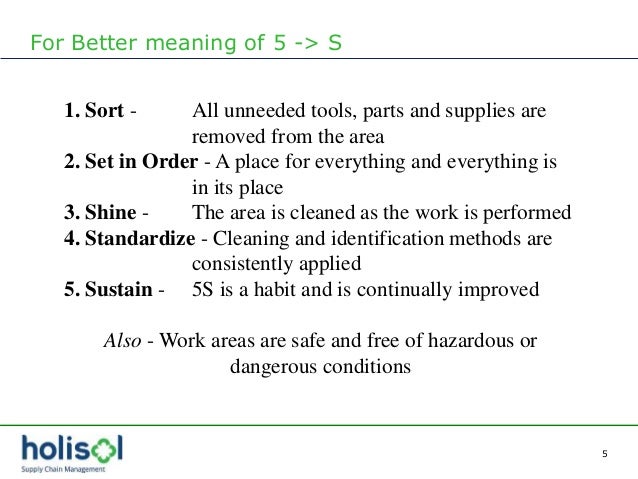 For Better meaning of 5 -> S

1. Sort - All unneeded tools, parts and supplies are removed from the area
2. Set in Order - A place for everything and everything is in its place
3. Shine - The area is cleaned as the work is performed
4. Standardize - Cleaning and identification methods are consistently applied
5. Sustain - 5S is a habit and is continually improved

Also - Work areas are safe and free of hazardous or dangerous conditions

holisol
Supply Chain Management

5